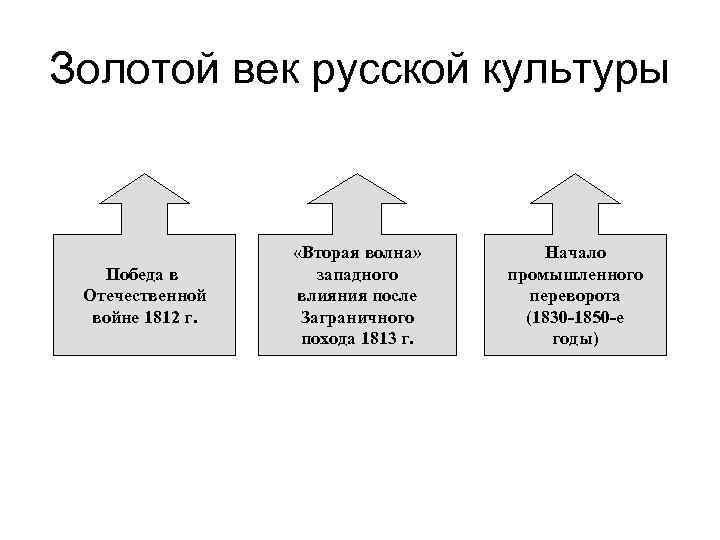 Золотой век русской культуры

Победа в Отечественной войне 1812 г.

«Вторая волна» западного влияния после Заграничного похода 1813 г.

Начало промышленного переворота (1830-1850-е годы)